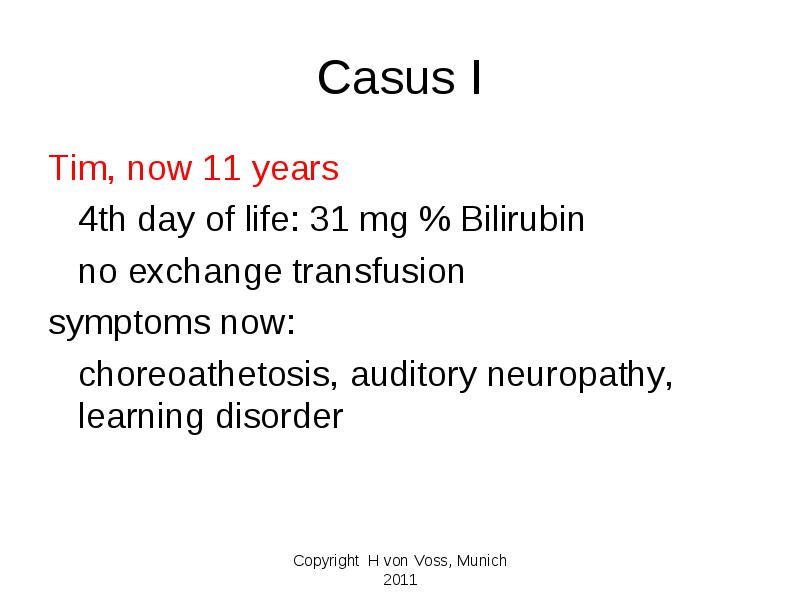 Casus I

Tim, now 11 years

4th day of life: 31 mg % Bilirubin

no exchange transfusion

symptoms now:

choreoathetosis, auditory neuropathy, learning disorder

Copyright H von Voss, Munich 2011